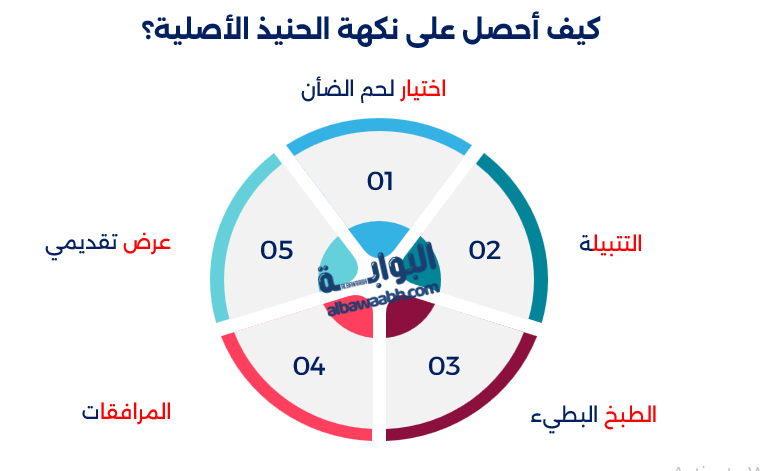 كيف أحصل على نكهة الحنيذ الأصلية؟

اختيار لحم الضأن

01

التتبيلة

02

الطبخ البطيء

03

المرافقات

04

عرض تقديمي

05

البوابة
albawaabh.com